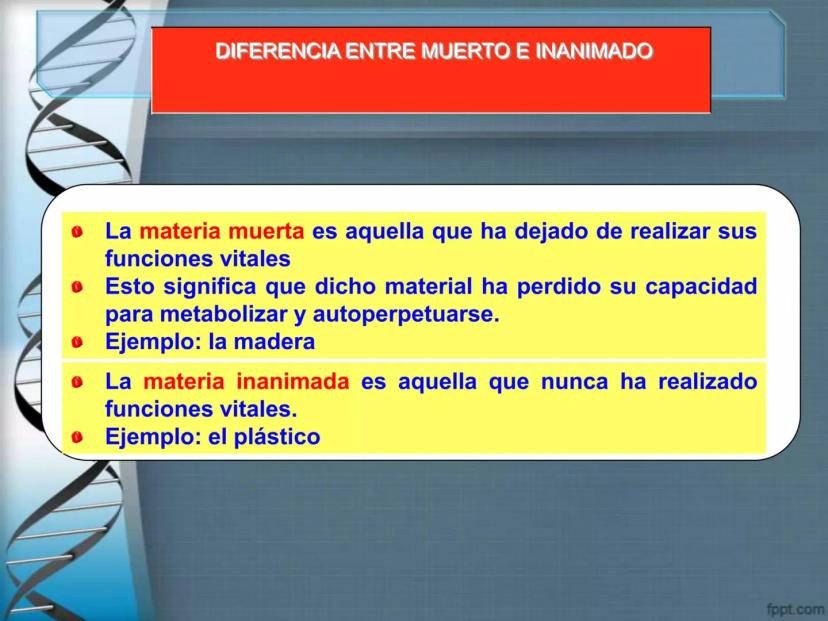 DIFERENCIA ENTRE MUERTO E INANIMADO

- La materia muerta es aquella que ha dejado de realizar sus funciones vitales
- Esto significa que dicho material ha perdido su capacidad para metabolizar y autoperpetuarse.
- Ejemplo: la madera

- La materia inanimada es aquella que nunca ha realizado funciones vitales.
- Ejemplo: el plástico

fppt.com